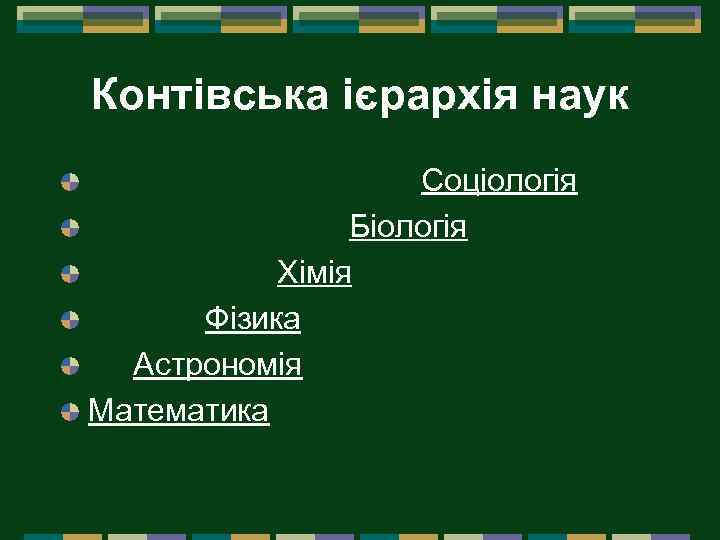 Контівська ієрархія наук

Соціологія

Біологія

Хімія

Фізика

Астрономія

Математика